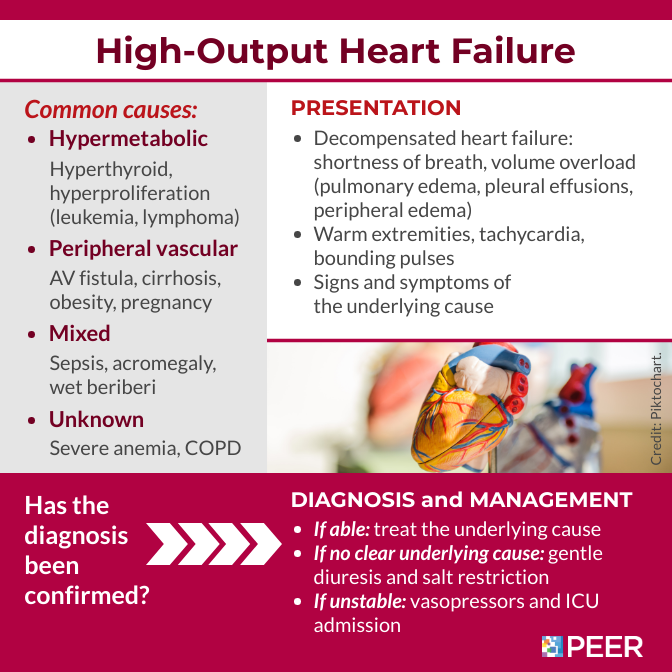 High-Output Heart Failure

Common causes:
- Hypermetabolic
Hyperthyroid, hyperproliferation (leukemia, lymphoma)
- Peripheral vascular
AV fistula, cirrhosis, obesity, pregnancy
- Mixed
Sepsis, acromegaly, wet beriberi
- Unknown
Severe anemia, COPD

PRESENTATION
- Decompensated heart failure: shortness of breath, volume overload (pulmonary edema, pleural effusions, peripheral edema)
- Warm extremities, tachycardia, bounding pulses
- Signs and symptoms of the underlying cause

Credit: Piktochart.

Has the diagnosis been confirmed?

DIAGNOSIS and MANAGEMENT
- If able: treat the underlying cause
- If no clear underlying cause: gentle diuresis and salt restriction
- If unstable: vasopressors and ICU admission

PEER